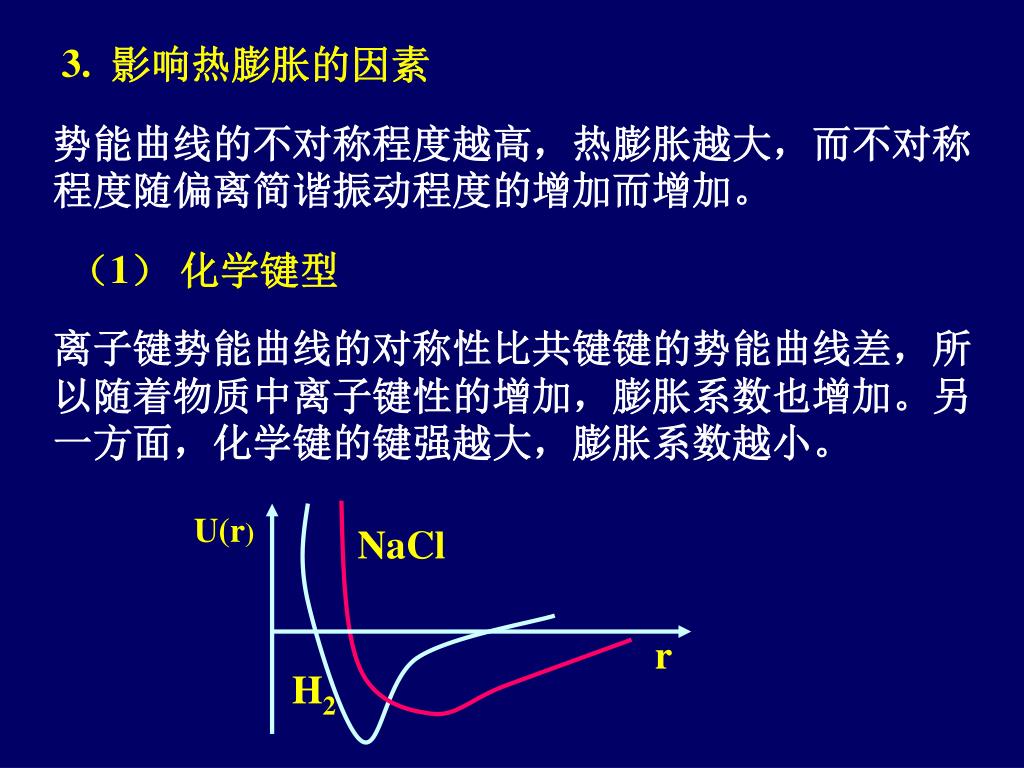 3. 影响热膨胀的因素

势能曲线的不对称程度越高，热膨胀越大，而不对称程度随偏离简谐振动程度的增加而增加。

（1） 化学键型

离子键势能曲线的对称性比共键键的势能曲线差，所以随着物质中离子键性的增加，膨胀系数也增加。另一方面，化学键的键强越大，膨胀系数越小。

U(r)

NaCl

r

$H_2$